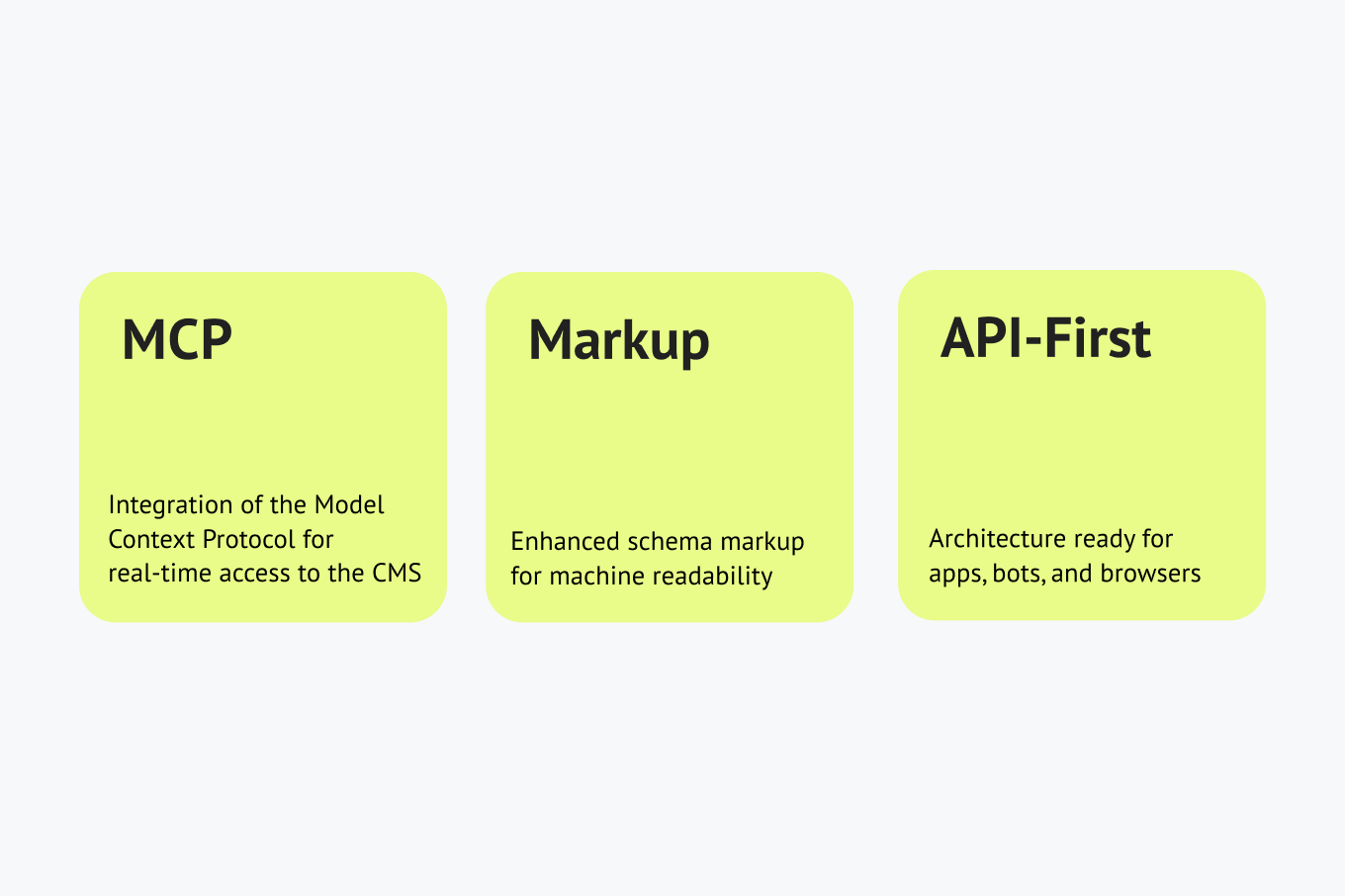 MCP

Integration of the Model Context Protocol for real-time access to the CMS

Markup

Enhanced schema markup for machine readability

API-First

Architecture ready for apps, bots, and browsers